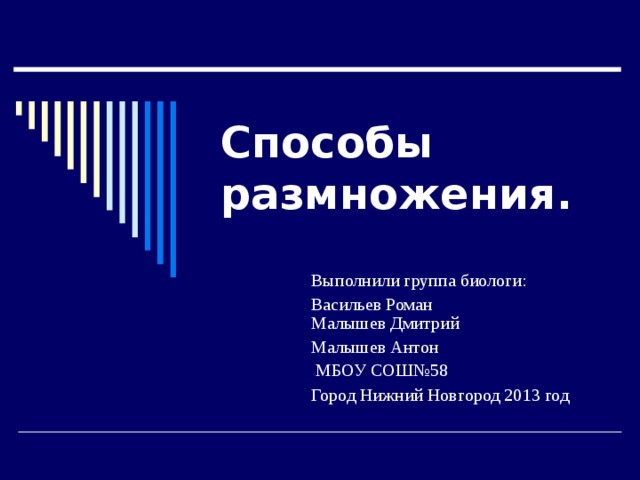 Способы размножения.

Выполнили группа биологи:

Васильев Роман
Малышев Дмитрий

Малышев Антон

МБОУ СОШ№58

Город Нижний Новгород 2013 год